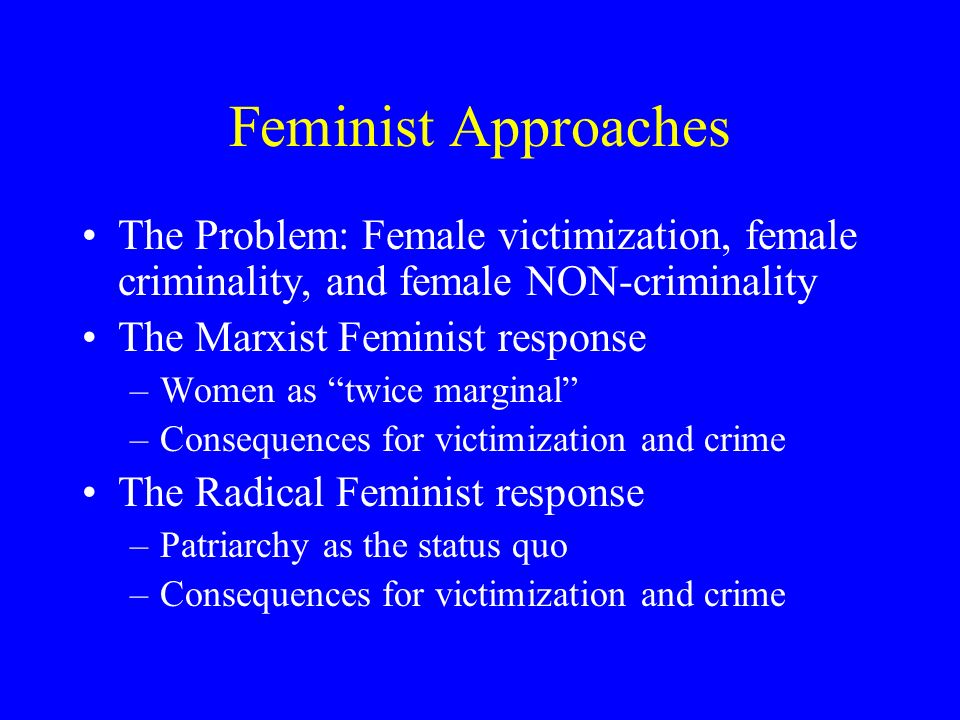 Feminist Approaches

• The Problem: Female victimization, female criminality, and female NON-criminality
• The Marxist Feminist response
– Women as “twice marginal”
– Consequences for victimization and crime
• The Radical Feminist response
– Patriarchy as the status quo
– Consequences for victimization and crime